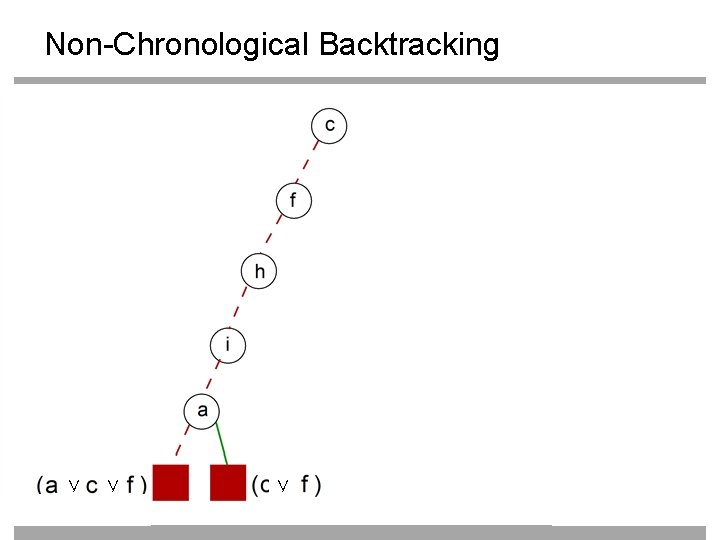 Non-Chronological Backtracking

c

f

h

i

a

$(a \vee c \vee f)$

$(c \vee f)$